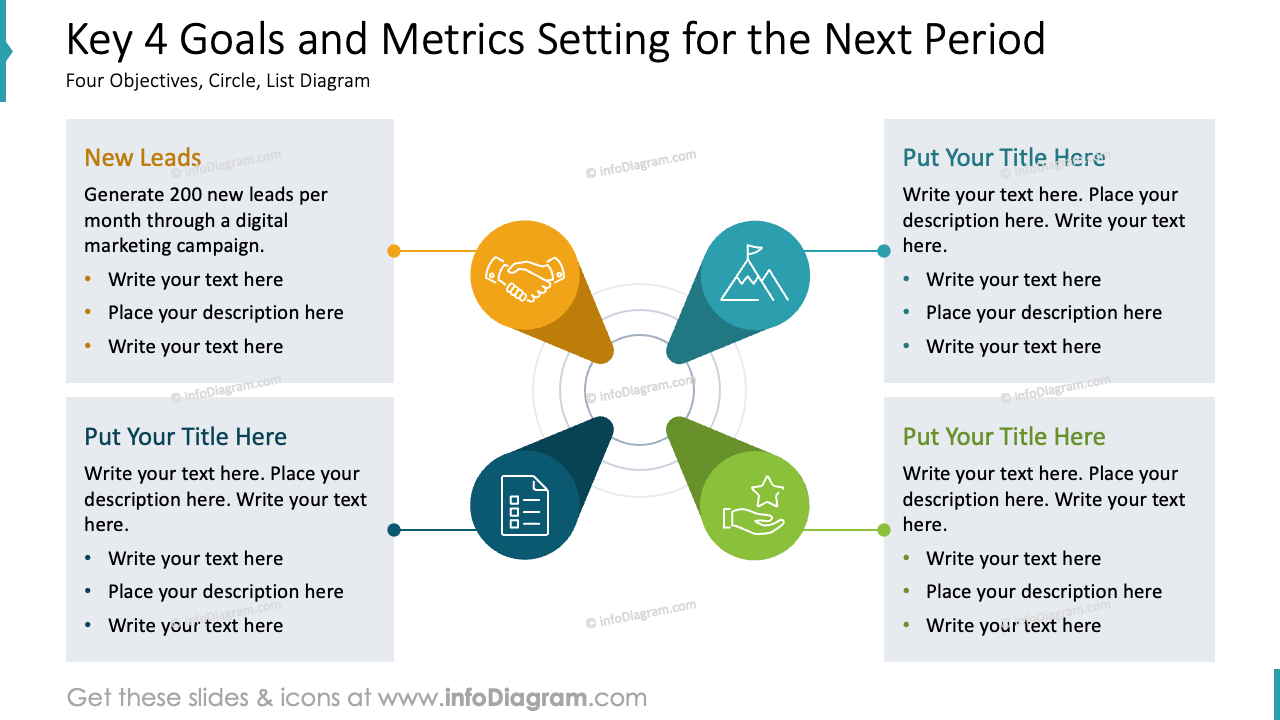 Key 4 Goals and Metrics Setting for the Next Period
Four Objectives, Circle, List Diagram

New Leads
Generate 200 new leads per month through a digital marketing campaign.
• Write your text here
• Place your description here
• Write your text here

Put Your Title Here
Write your text here. Place your description here. Write your text here.
• Write your text here
• Place your description here
• Write your text here

Put Your Title Here
Write your text here. Place your description here. Write your text here.
• Write your text here
• Place your description here
• Write your text here

Put Your Title Here
Write your text here. Place your description here. Write your text here.
• Write your text here
• Place your description here
• Write your text here

© infoDiagram.com

Get these slides & icons at www.infoDiagram.com